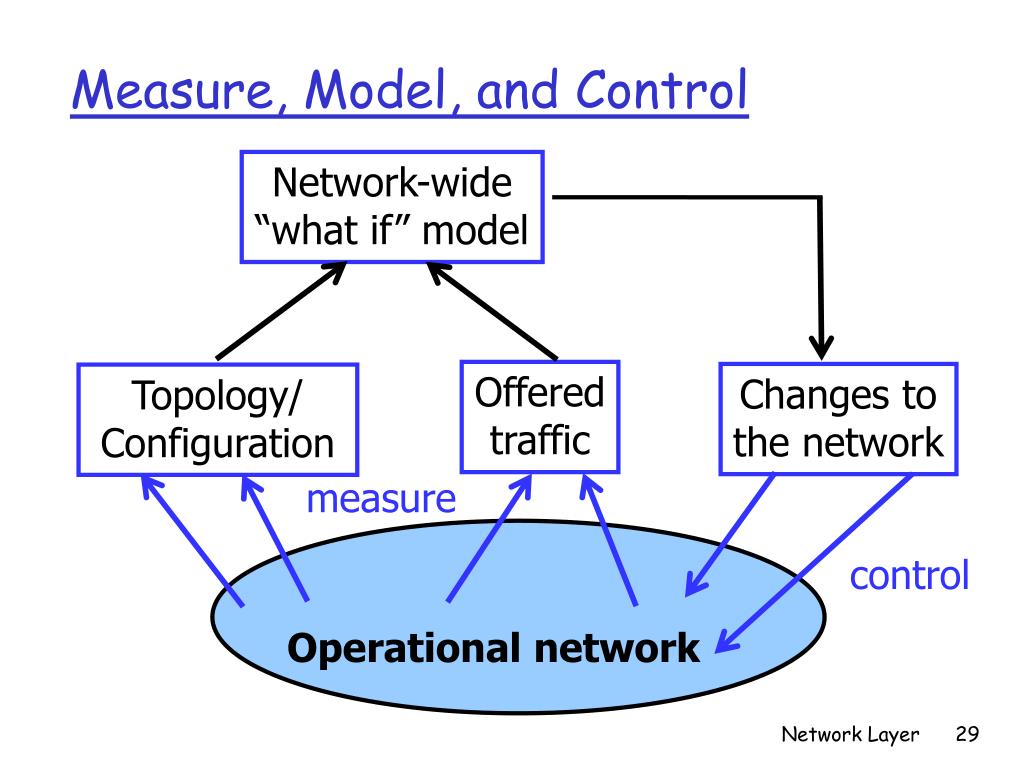 Measure, Model, and Control

Network-wide "what if" model

Topology/ Configuration

Offered traffic

Changes to the network

measure

control

Operational network

Network Layer 29